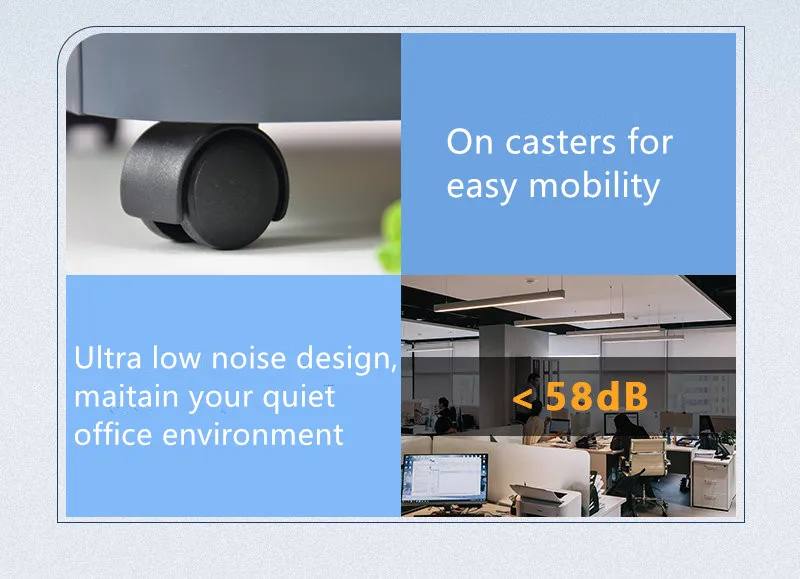 On casters for easy mobility

Ultra low noise design, maitain your quiet office environment

< 58dB